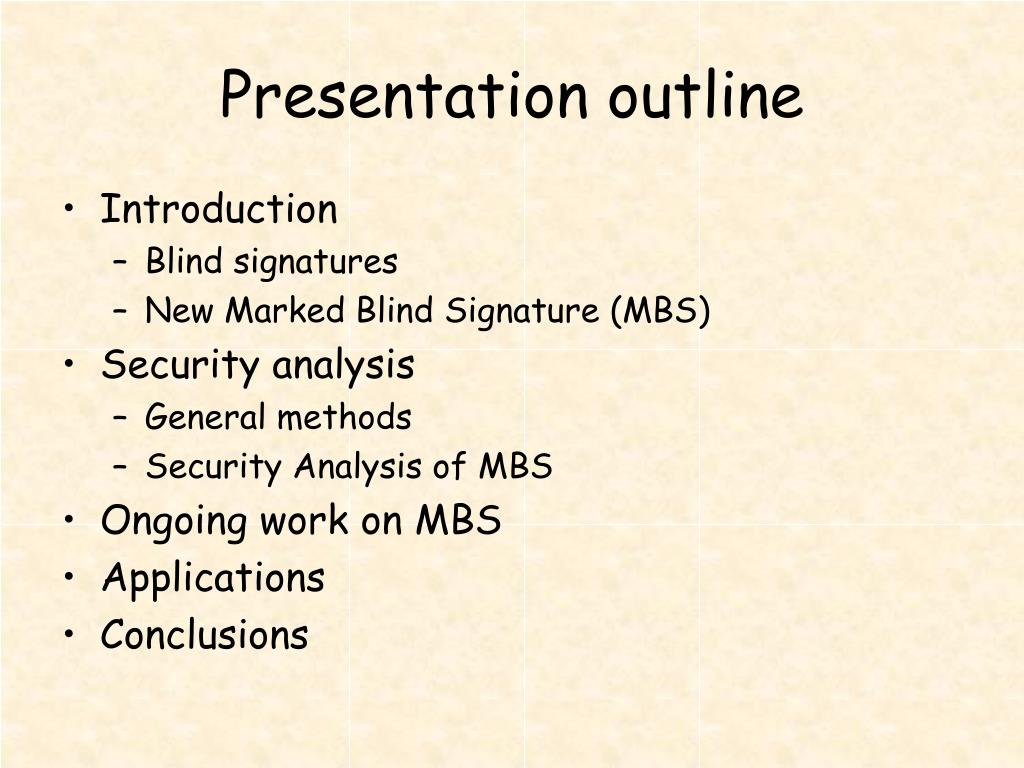 Presentation outline

• Introduction
  – Blind signatures
  – New Marked Blind Signature (MBS)
• Security analysis
  – General methods
  – Security Analysis of MBS
• Ongoing work on MBS
• Applications
• Conclusions